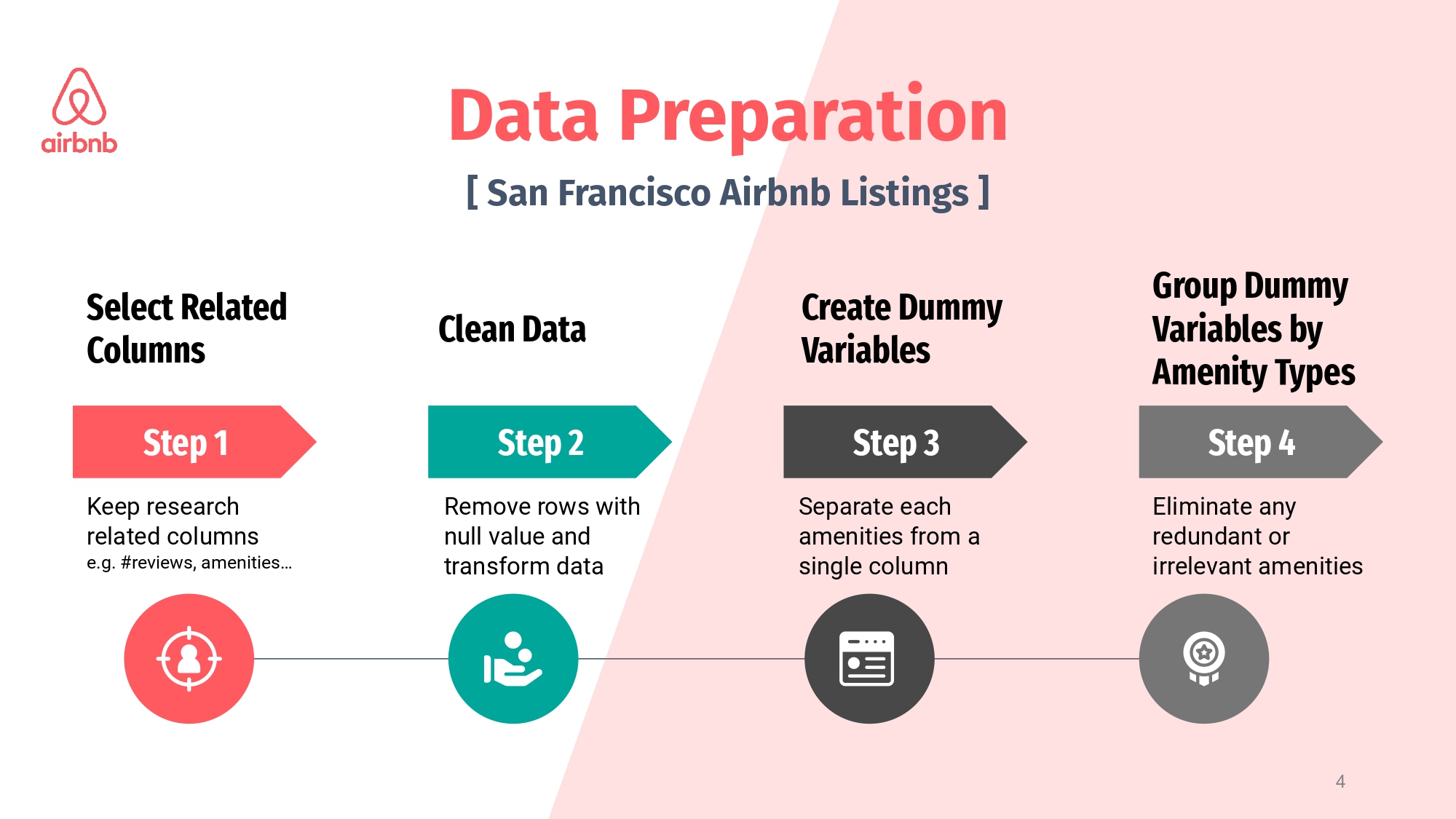 airbnb

Data Preparation

[ San Francisco Airbnb Listings ]

Select Related Columns

Step 1

Keep research related columns
e.g. #reviews, amenities...

Clean Data

Step 2

Remove rows with null value and transform data

Create Dummy Variables

Step 3

Separate each amenities from a single column

Group Dummy Variables by Amenity Types

Step 4

Eliminate any redundant or irrelevant amenities

4